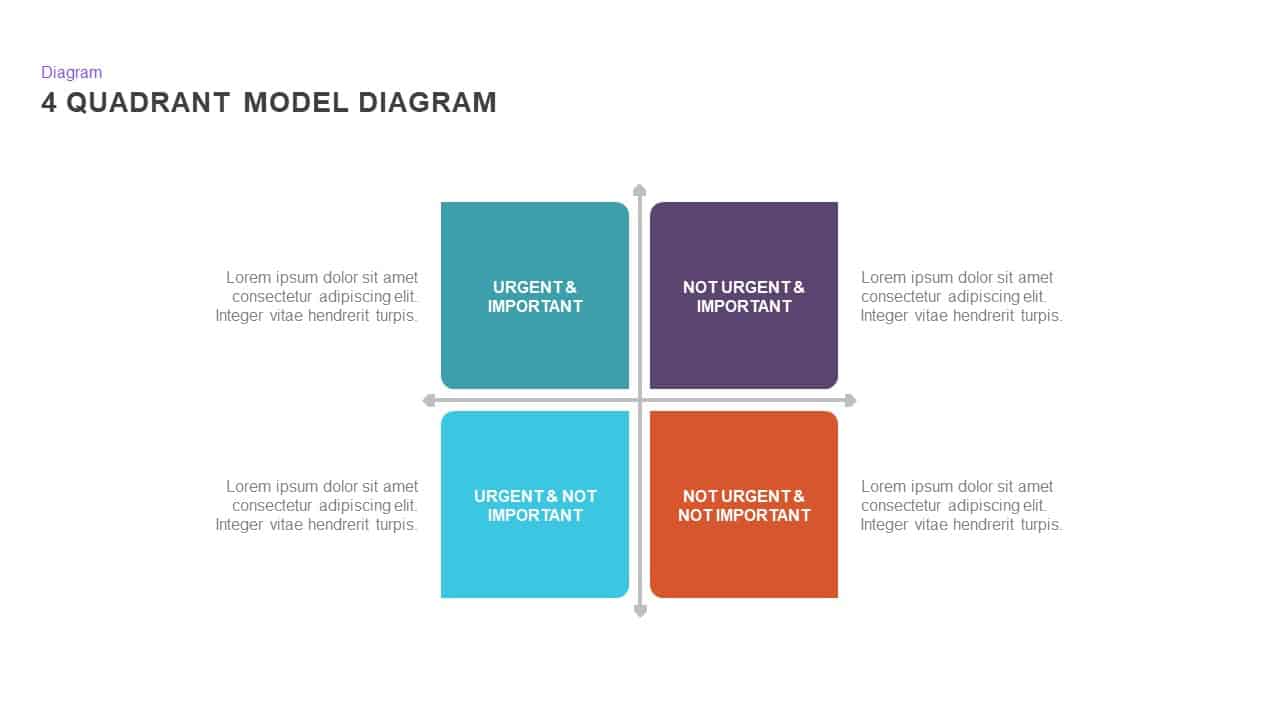 Diagram

4 QUADRANT MODEL DIAGRAM

Lorem ipsum dolor sit amet consectetur adipiscing elit. Integer vitae hendrerit turpis.

URGENT & IMPORTANT

NOT URGENT & IMPORTANT

Lorem ipsum dolor sit amet consectetur adipiscing elit. Integer vitae hendrerit turpis.

Lorem ipsum dolor sit amet consectetur adipiscing elit. Integer vitae hendrerit turpis.

URGENT & NOT IMPORTANT

NOT URGENT & NOT IMPORTANT

Lorem ipsum dolor sit amet consectetur adipiscing elit. Integer vitae hendrerit turpis.